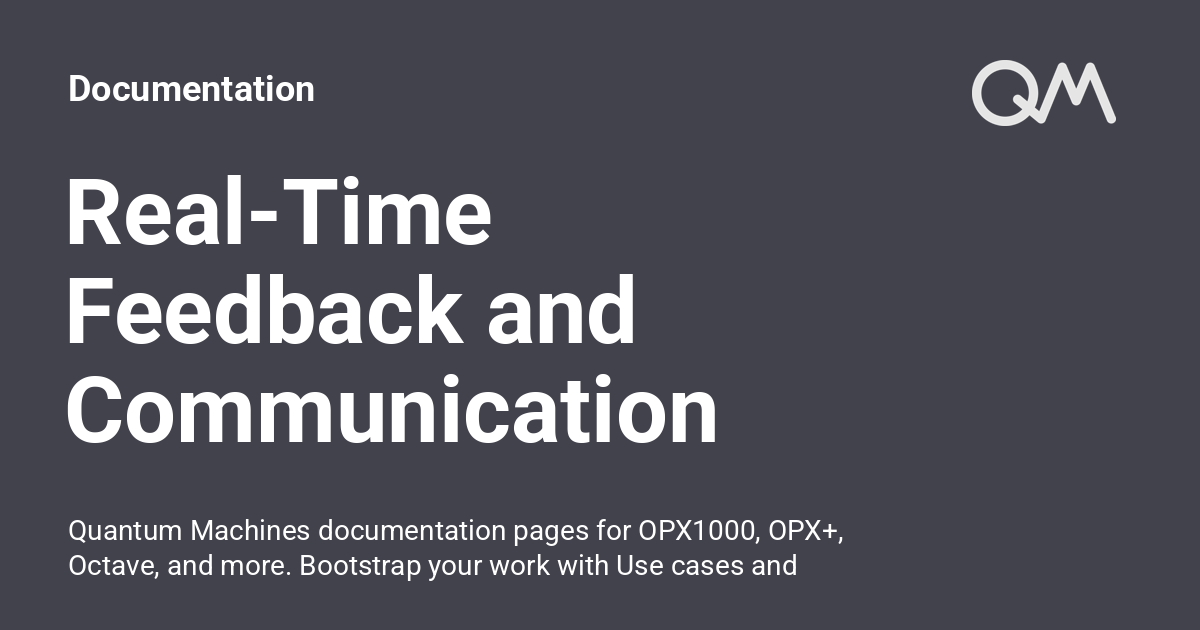 Documentation

QM

Real-Time Feedback and Communication

Quantum Machines documentation pages for OPX1000, OPX+, Octave, and more. Bootstrap your work with Use cases and